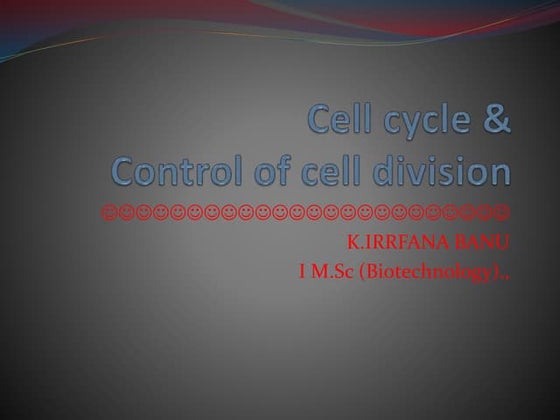 Cell cycle &
Control of cell division

☺☺☺☺☺☺☺☺☺☺☺☺☺☺☺☺☺☺☺☺☺☺☺☺

K.IRRFANA BANU
I M.Sc (Biotechnology)..